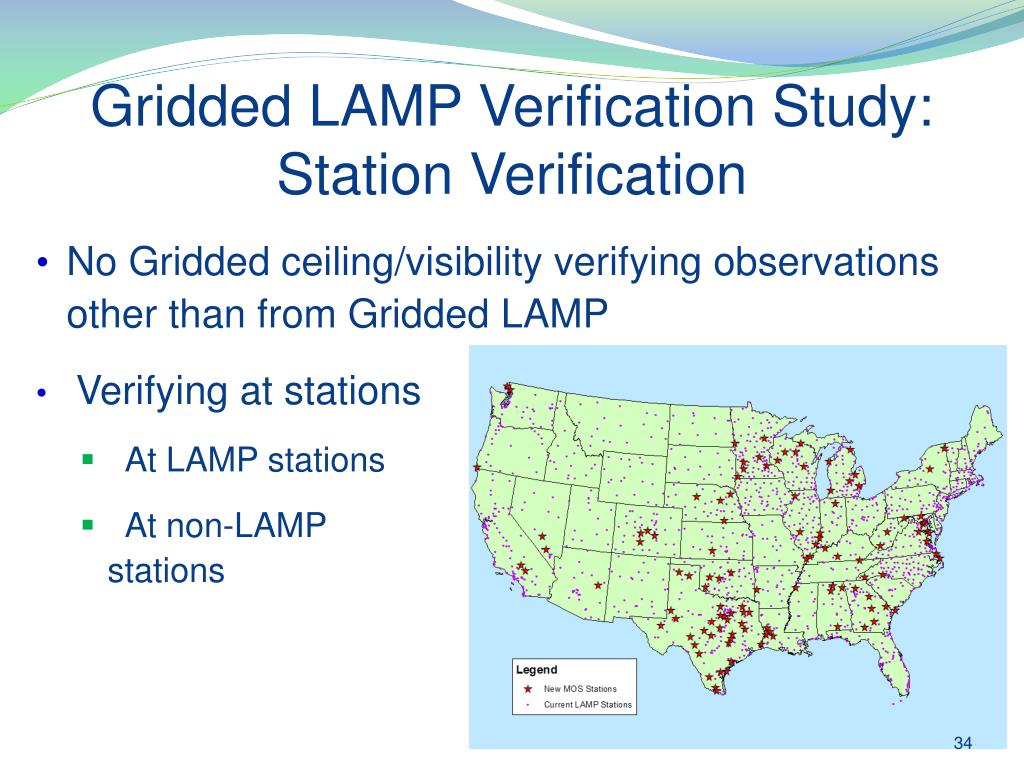 Gridded LAMP Verification Study: Station Verification

• No Gridded ceiling/visibility verifying observations other than from Gridded LAMP

• Verifying at stations

▪ At LAMP stations

▪ At non-LAMP stations

Legend

New MOS Stations

Current LAMP Stations

34